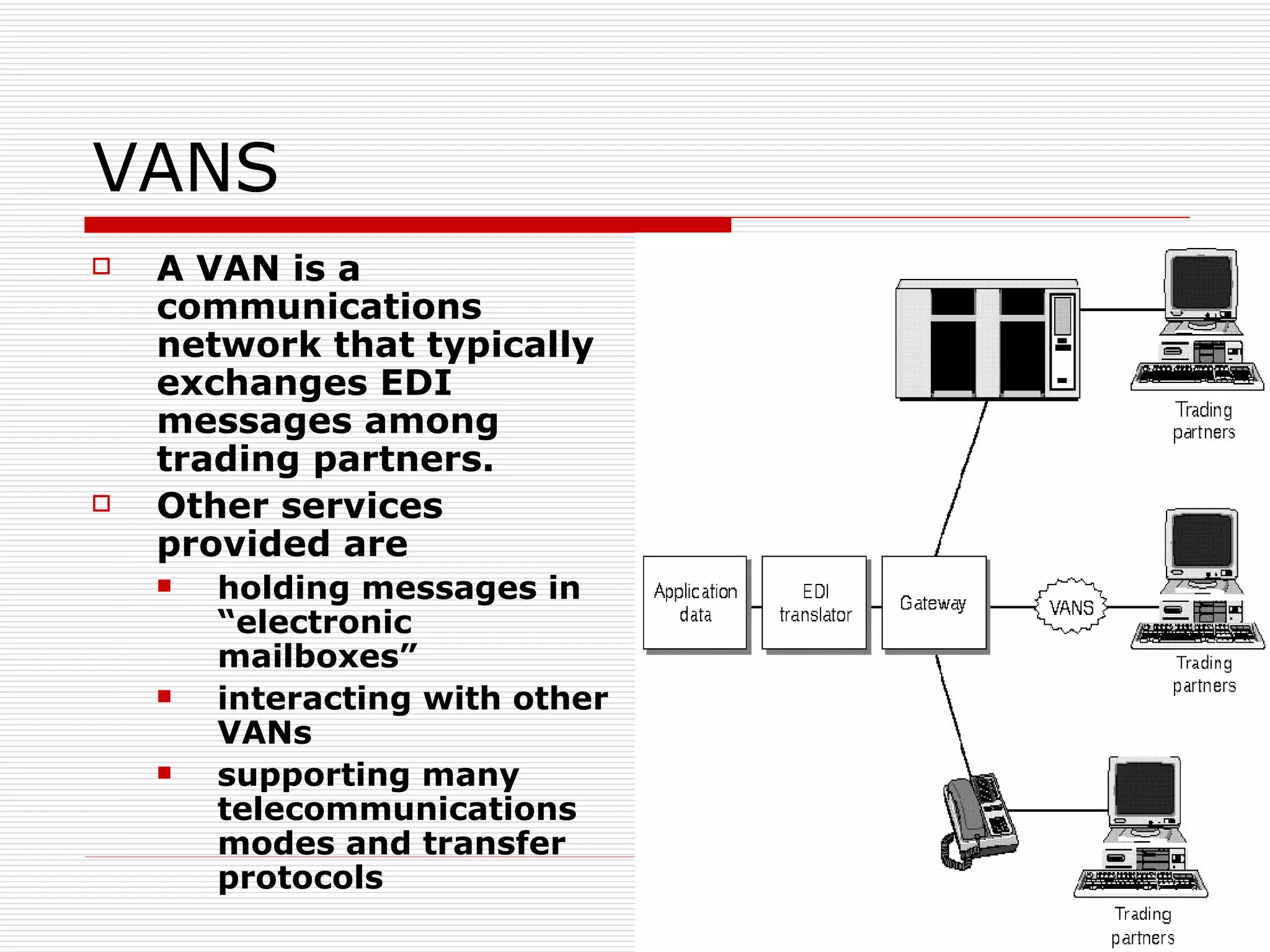 VANS

A VAN is a communications network that typically exchanges EDI messages among trading partners.

Other services provided are

holding messages in “electronic mailboxes”

interacting with other VANs

supporting many telecommunications modes and transfer protocols

Trading partners

Application data

EDI translator

Gateway

VANS

Trading partners

Trading partners